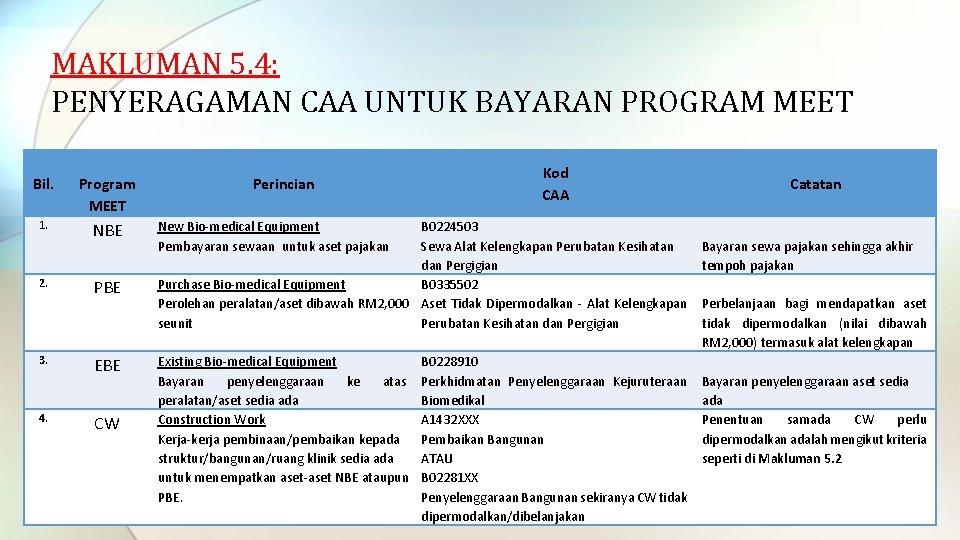 MAKLUMAN 5.4:
PENYERAGAMAN CAA UNTUK BAYARAN PROGRAM MEET

| Bil. | Program MEET | Perincian | Kod CAA | Catatan |
|---|---|---|---|---|
| 1. | NBE | New Bio-medical Equipment Pembayaran sewaan untuk aset pajakan | B0224503 Sewa Alat Kelengkapan Perubatan Kesihatan dan Pergigian | Bayaran sewa pajakan sehingga akhir tempoh pajakan |
| 2. | PBE | Purchase Bio-medical Equipment Perolehan peralatan/aset dibawah RM2,000 seunit | B0335502 Aset Tidak Dipermodalkan - Alat Kelengkapan Perubatan Kesihatan dan Pergigian | Perbelanjaan bagi mendapatkan aset tidak dipermodalkan (nilai dibawah RM2,000) termasuk alat kelengkapan |
| 3. | EBE | Existing Bio-medical Equipment Bayaran penyelenggaraan ke atas peralatan/aset sedia ada | B0228910 Perkhidmatan Penyelenggaraan Kejuruteraan Biomedikal | Bayaran penyelenggaraan aset sedia ada |
| 4. | CW | Construction Work Kerja-kerja pembinaan/pembaikan kepada struktur/bangunan/ruang klinik sedia ada untuk menempatkan aset-aset NBE ataupun PBE. | A1432XXX Pembaikan Bangunan ATAU B02281XX Penyelenggaraan Bangunan sekiranya CW tidak dipermodalkan/dibelanjakan | Penentuan samada CW perlu dipermodalkan adalah mengikut kriteria seperti di Makluman 5.2 |